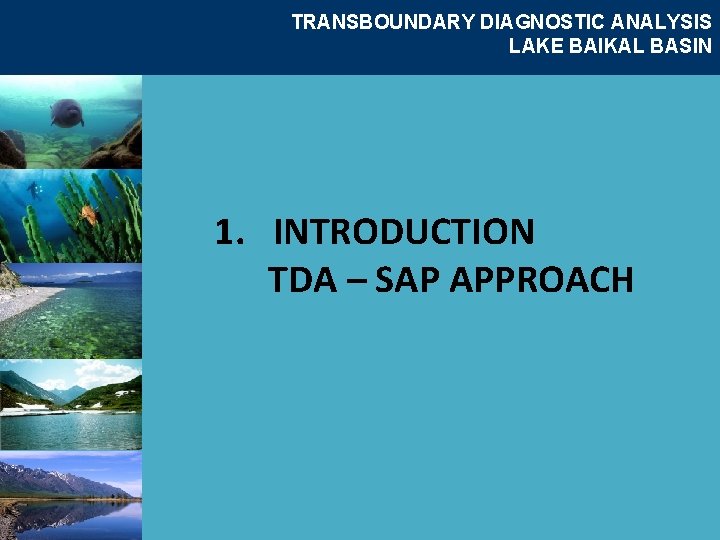 TRANSBOUNDARY DIAGNOSTIC ANALYSIS
LAKE BAIKAL BASIN

1. INTRODUCTION
TDA – SAP APPROACH